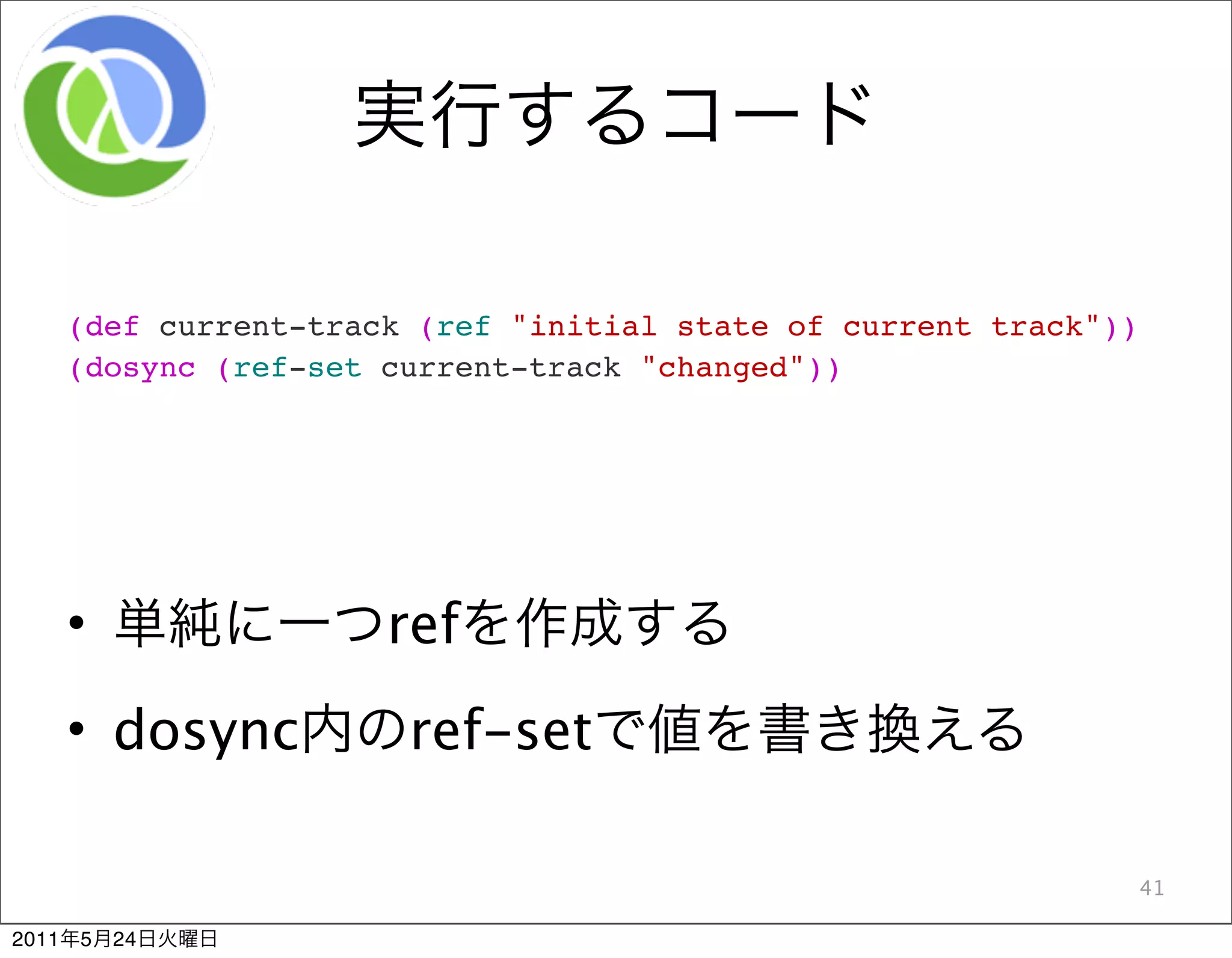 実行するコード

(def current-track (ref "initial state of current track"))
(dosync (ref-set current-track "changed"))

• 単純に一つrefを作成する

• dosync内のref-setで値を書き換える

41

2011年5月24日火曜日